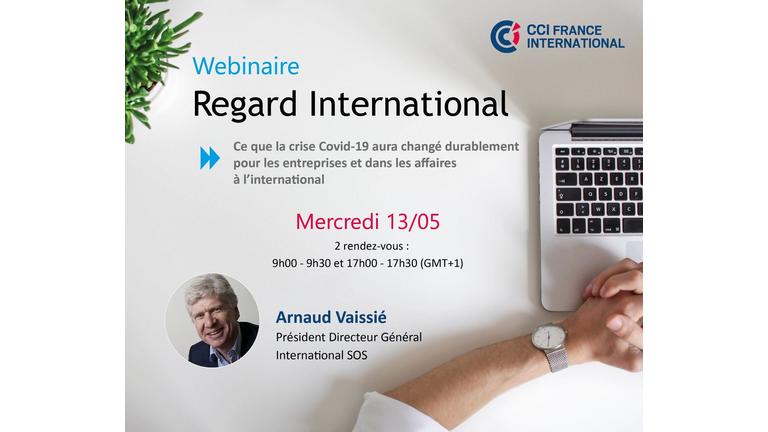 CCI FRANCE INTERNATIONAL

Webinaire

Regard International

Ce que la crise Covid-19 aura changé durablement pour les entreprises et dans les affaires à l'international

Mercredi 13/05

2 rendez-vous :
9h00 - 9h30 et 17h00 - 17h30 (GMT+1)

Arnaud Vaissié
Président Directeur Général
International SOS